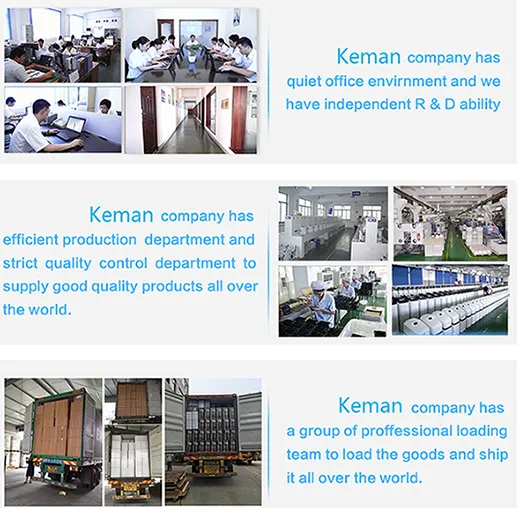 Keman company has quiet office envirnment and we have independent R & D ability

Keman company has efficient production department and strict quality control department to supply good quality products all over the world.

Keman company has a group of proffessional loading team to load the goods and ship it all over the world.